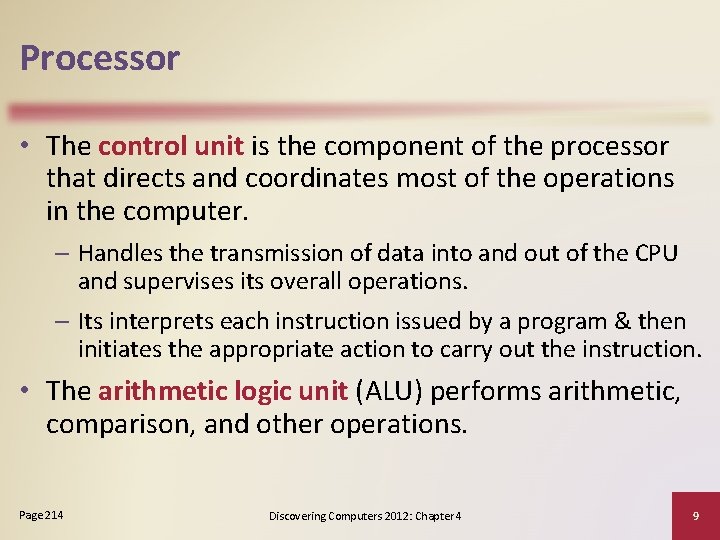 Processor

• The control unit is the component of the processor that directs and coordinates most of the operations in the computer.

– Handles the transmission of data into and out of the CPU and supervises its overall operations.

– Its interprets each instruction issued by a program & then initiates the appropriate action to carry out the instruction.

• The arithmetic logic unit (ALU) performs arithmetic, comparison, and other operations.

Page 214

Discovering Computers 2012: Chapter 4

9